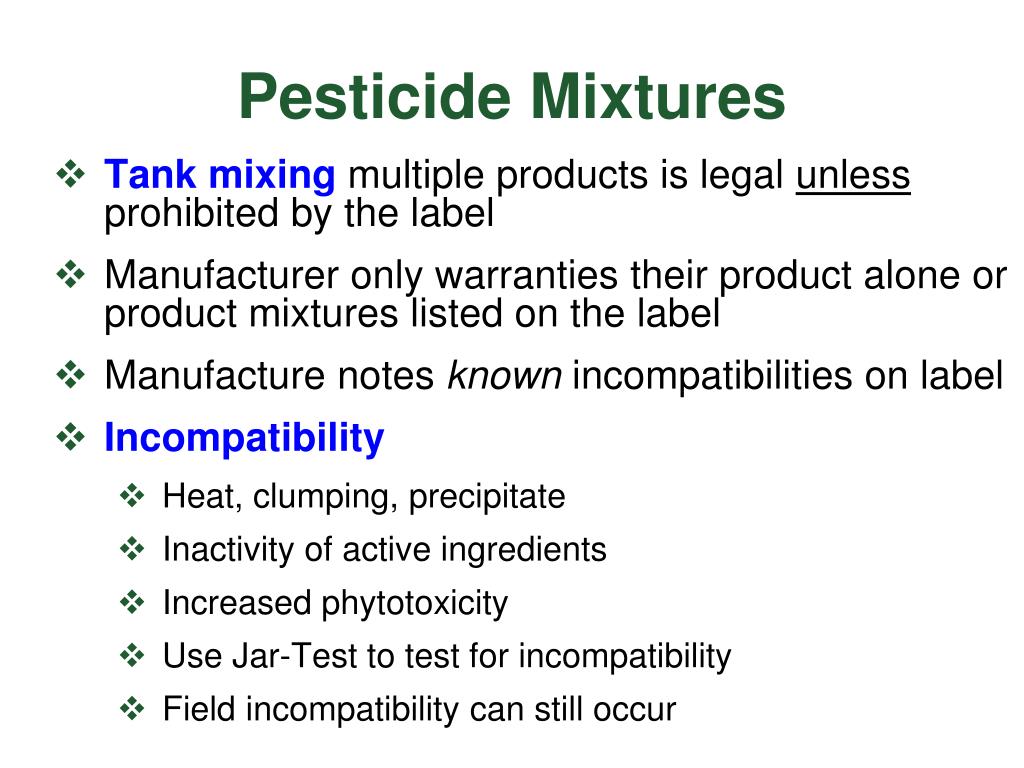 Pesticide Mixtures

❖ Tank mixing multiple products is legal unless prohibited by the label

❖ Manufacturer only warranties their product alone or product mixtures listed on the label

❖ Manufacture notes known incompatibilities on label

❖ Incompatibility

❖ Heat, clumping, precipitate

❖ Inactivity of active ingredients

❖ Increased phytotoxicity

❖ Use Jar-Test to test for incompatibility

❖ Field incompatibility can still occur